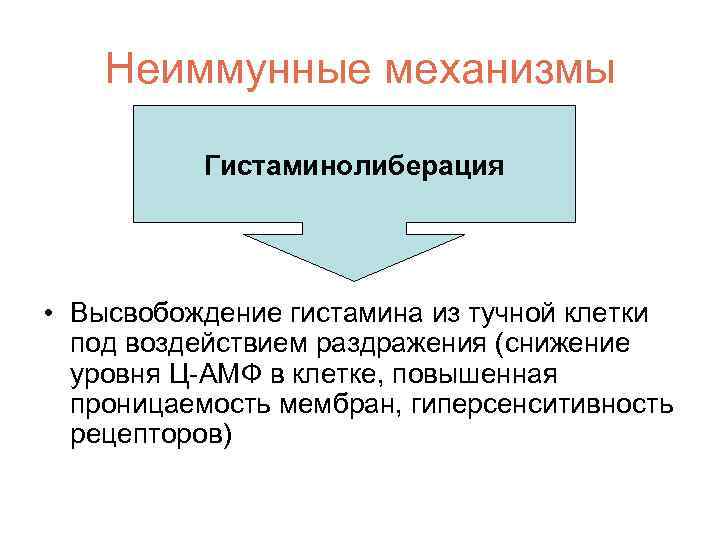 Неиммунные механизмы

Гистаминолиберация

• Высвобождение гистамина из тучной клетки под воздействием раздражения (снижение уровня Ц-АМФ в клетке, повышенная проницаемость мембран, гиперсенситивность рецепторов)